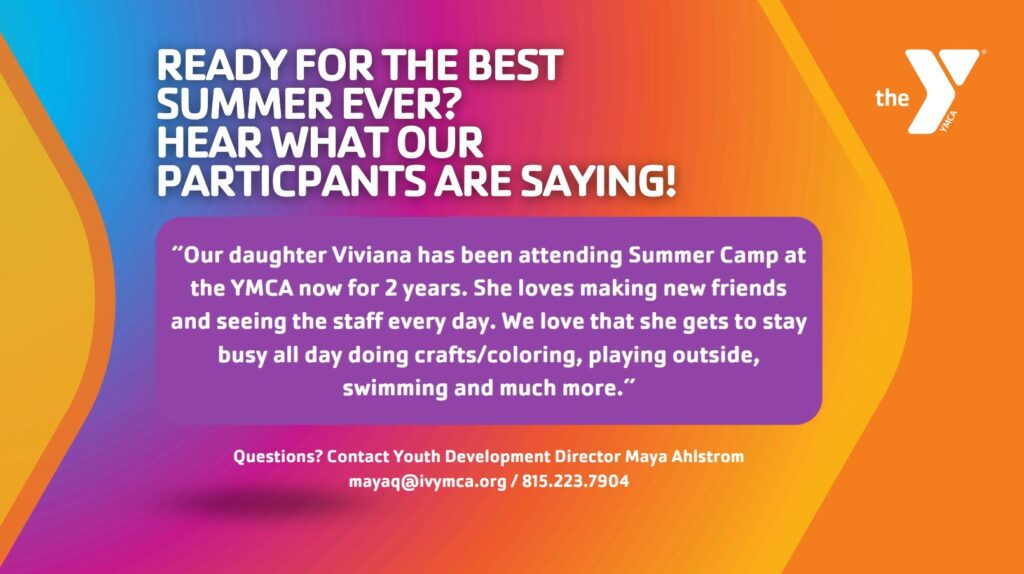 READY FOR THE BEST SUMMER EVER? HEAR WHAT OUR PARTICPANTS ARE SAYING!

the YMCA

"Our daughter Viviana has been attending Summer Camp at the YMCA now for 2 years. She loves making new friends and seeing the staff every day. We love that she gets to stay busy all day doing crafts/coloring, playing outside, swimming and much more."

Questions? Contact Youth Development Director Maya Ahlstrom mayaq@ivymca.org / 815.223.7904